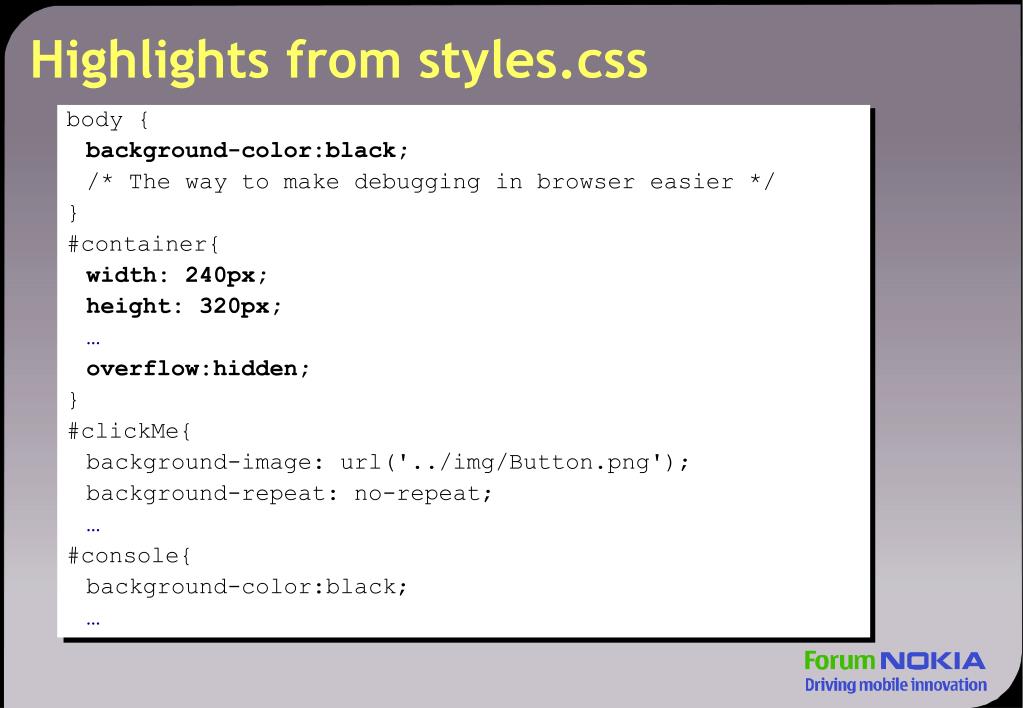 Highlights from styles.css

body {
 background-color:black;
 /* The way to make debugging in browser easier */
}
#container{
 width: 240px;
 height: 320px;
 …
 overflow:hidden;
}
#clickMe{
 background-image: url('../img/Button.png');
 background-repeat: no-repeat;
 …
#console{
 background-color:black;
 …

Forum NOKIA
Driving mobile innovation